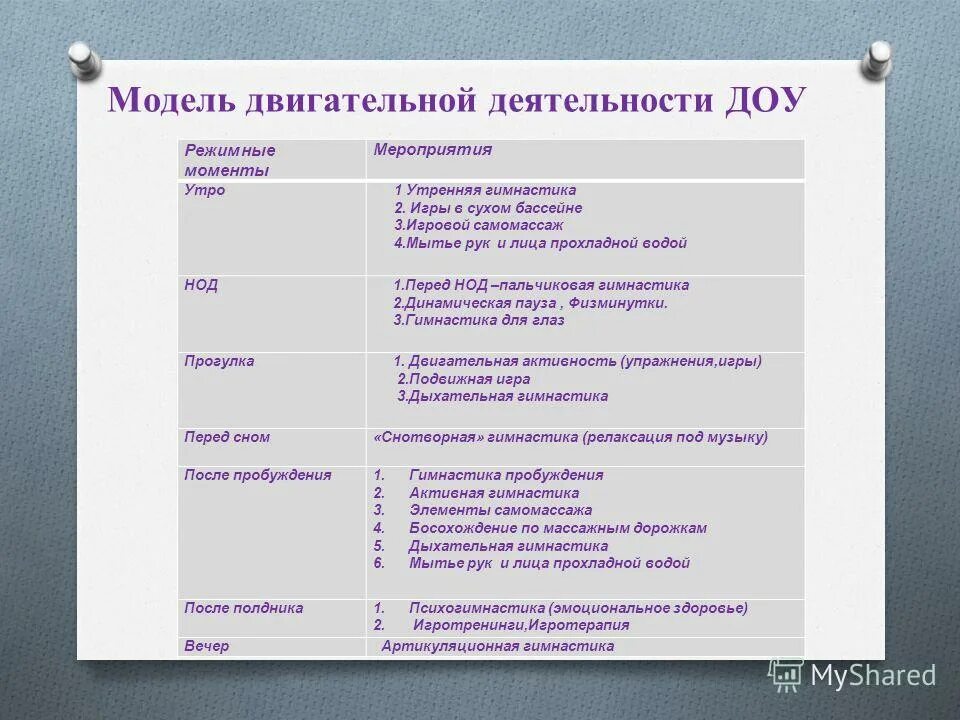 Модель двигательной деятельности ДОУ

| Режимные моменты | Мероприятия |
|---|---|
| Утро | 1 Утренняя гимнастика 2. Игры в сухом бассейне 3.Игровой самомассаж 4.Мытье рук и лица прохладной водой |
| НОД | 1.Перед НОД –пальчиковая гимнастика 2.Динамическая пауза , Физминутки. 3.Гимнастика для глаз |
| Прогулка | 1. Двигательная активность (упражнения,игры) 2.Подвижная игра 3.Дыхательная гимнастика |
| Перед сном | «Снотворная» гимнастика (релаксация под музыку) |
| После пробуждения | 1. Гимнастика пробуждения 2. Активная гимнастика 3. Элементы самомассажа 4. Босохождение по массажным дорожкам 5. Дыхательная гимнастика 6. Мытье рук и лица прохладной водой |
| После полдника | 1. Психогимнастика (эмоциональное здоровье) 2. Игротренинги,Игротерапия |
| Вечер | Артикуляционная гимнастика |

MyShared